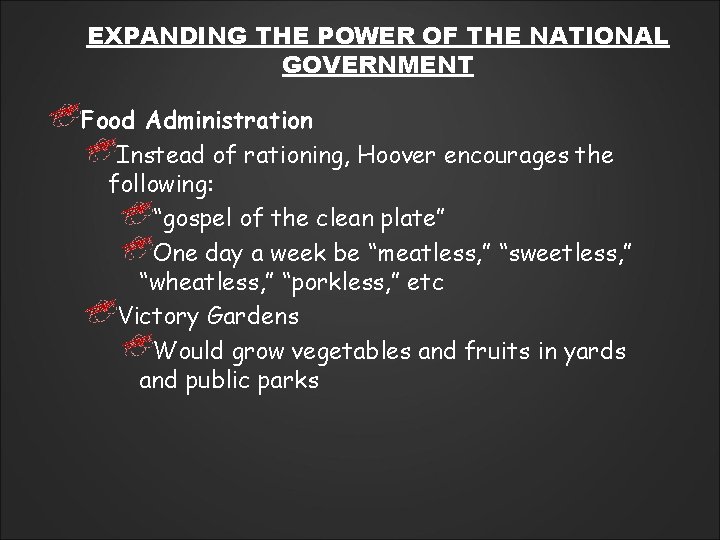 EXPANDING THE POWER OF THE NATIONAL GOVERNMENT

Food Administration

Instead of rationing, Hoover encourages the following:

“gospel of the clean plate”

One day a week be “meatless,” “sweetless,” “wheatless,” “porkless,” etc

Victory Gardens

Would grow vegetables and fruits in yards and public parks